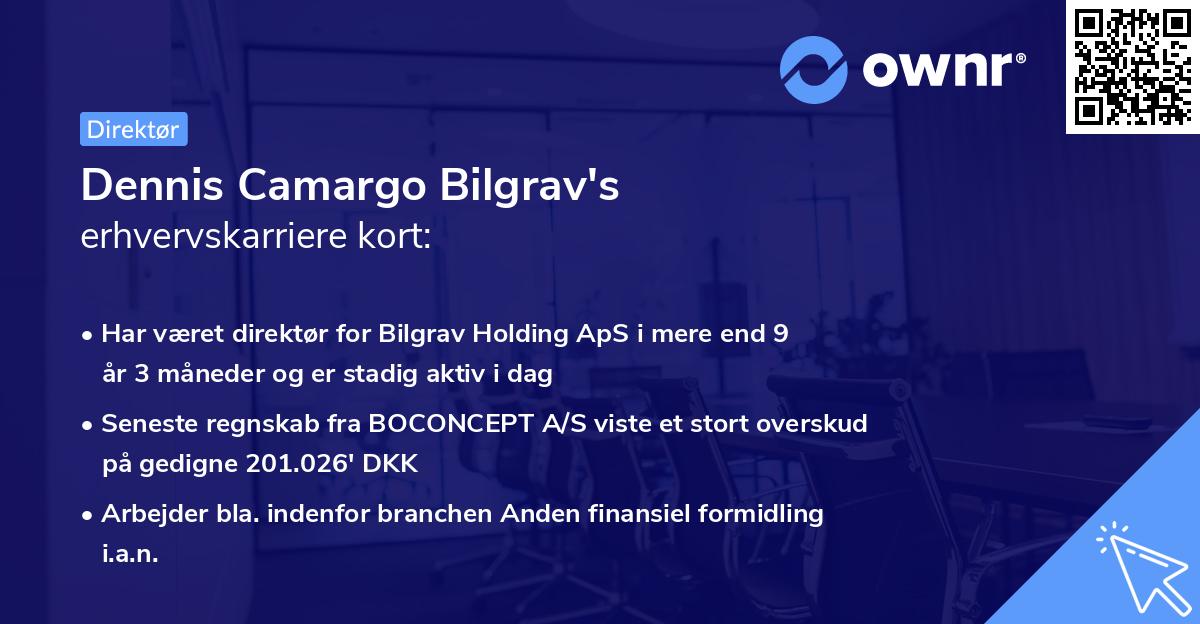 ownr®

Direktør

Dennis Camargo Bilgrav's
erhvervskarriere kort:

• Har været direktør for Bilgrav Holding ApS i mere end 9 år 3 måneder og er stadig aktiv i dag

• Seneste regnskab fra BOCONCEPT A/S viste et stort overskud på gedigne 201.026' DKK

• Arbejder bla. indenfor branchen Anden finansiel formidling i.a.n.